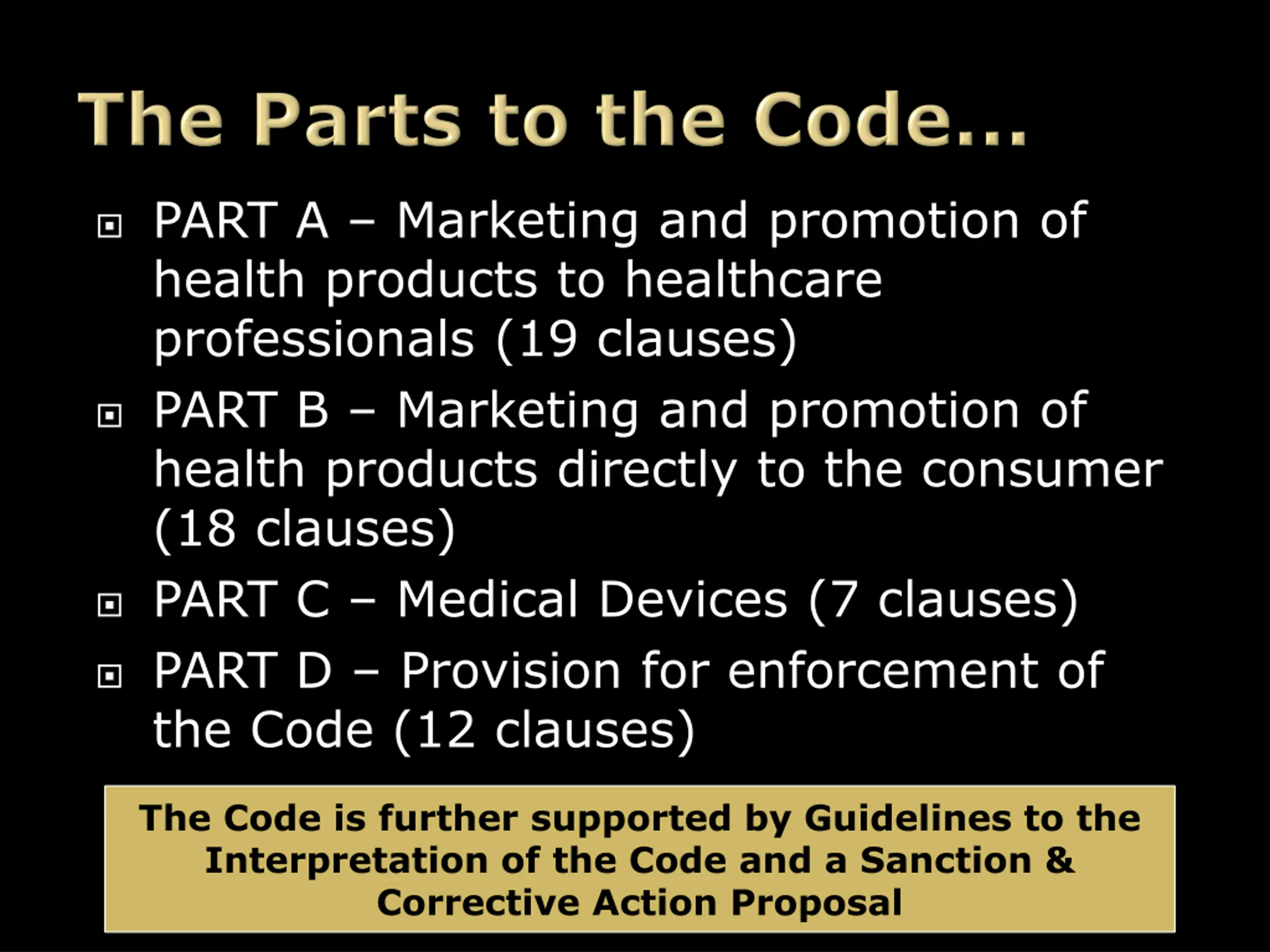 The Parts to the Code…

PART A – Marketing and promotion of health products to healthcare professionals (19 clauses)

PART B – Marketing and promotion of health products directly to the consumer (18 clauses)

PART C – Medical Devices (7 clauses)

PART D – Provision for enforcement of the Code (12 clauses)

The Code is further supported by Guidelines to the Interpretation of the Code and a Sanction & Corrective Action Proposal